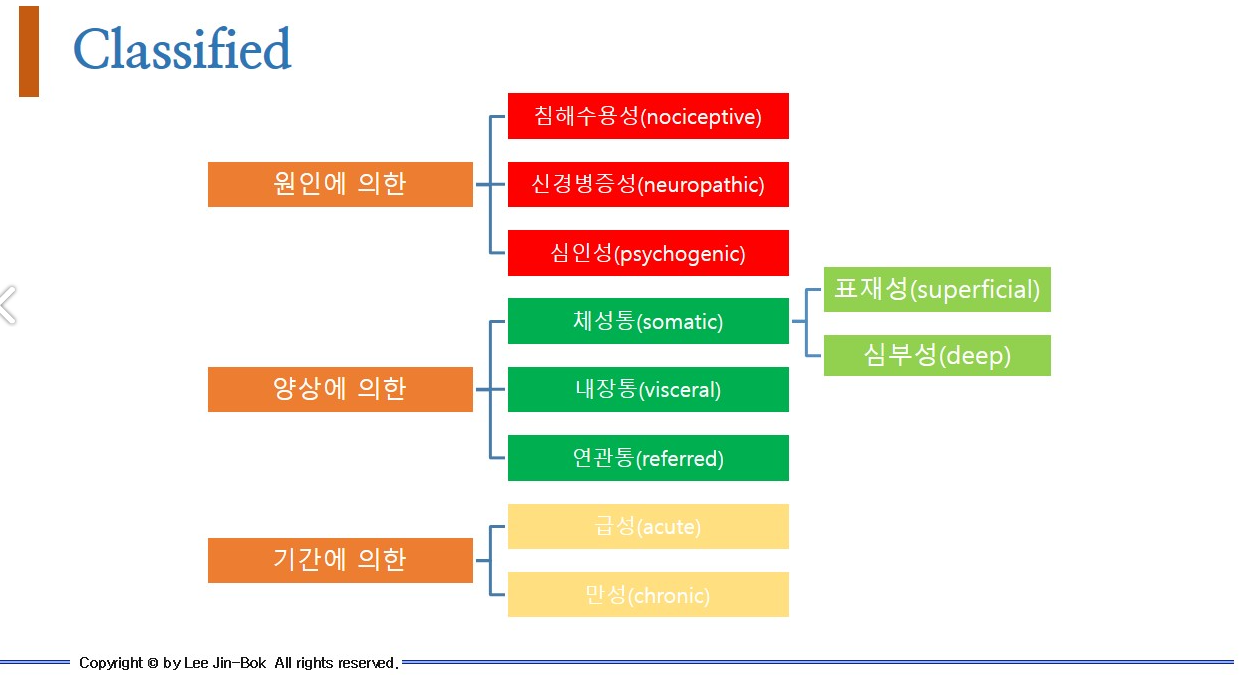 Classified

원인에 의한

침해수용성(nociceptive)

신경병증성(neuropathic)

심인성(psychogenic)

양상에 의한

체성통(somatic)

표재성(superficial)

심부성(deep)

내장통(visceral)

연관통(referred)

기간에 의한

급성(acute)

만성(chronic)

Copyright © by Lee Jin-Bok All rights reserved.